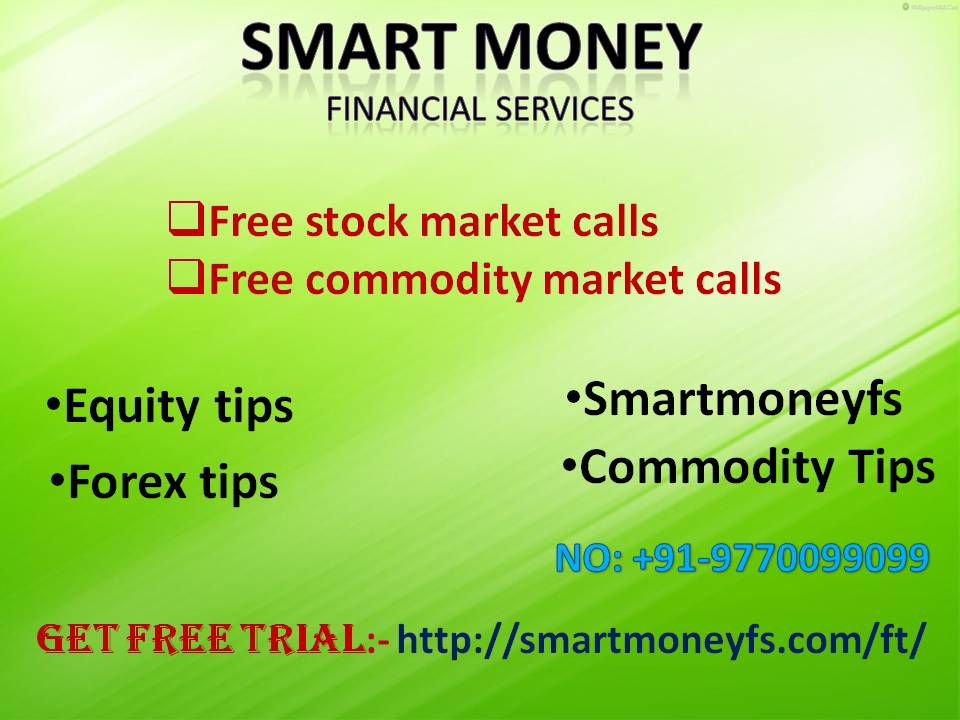 SMART MONEY
FINANCIAL SERVICES

❑Free stock market calls
❑Free commodity market calls

•Equity tips
•Forex tips

•Smartmoneyfs
•Commodity Tips

NO: +91-9770099099

GET FREE TRIAL:- http://smartmoneyfs.com/ft/